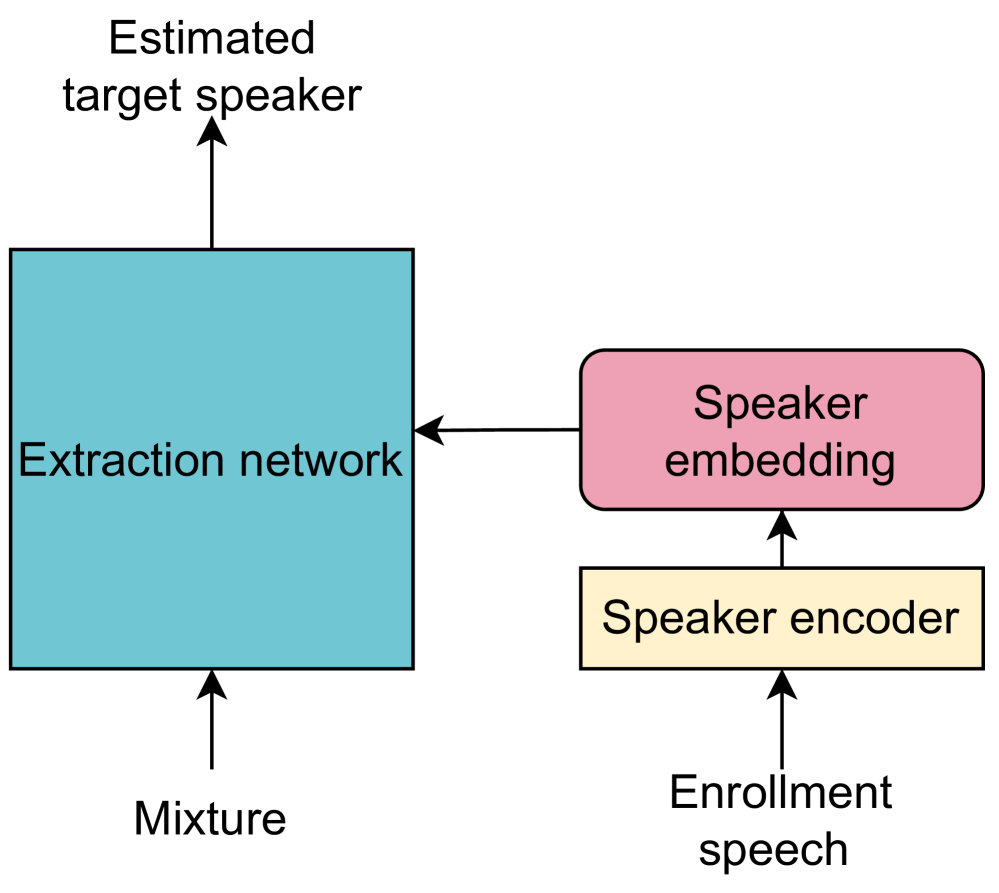 Estimated target speaker

Extraction network

Speaker embedding

Speaker encoder

Mixture

Enrollment speech